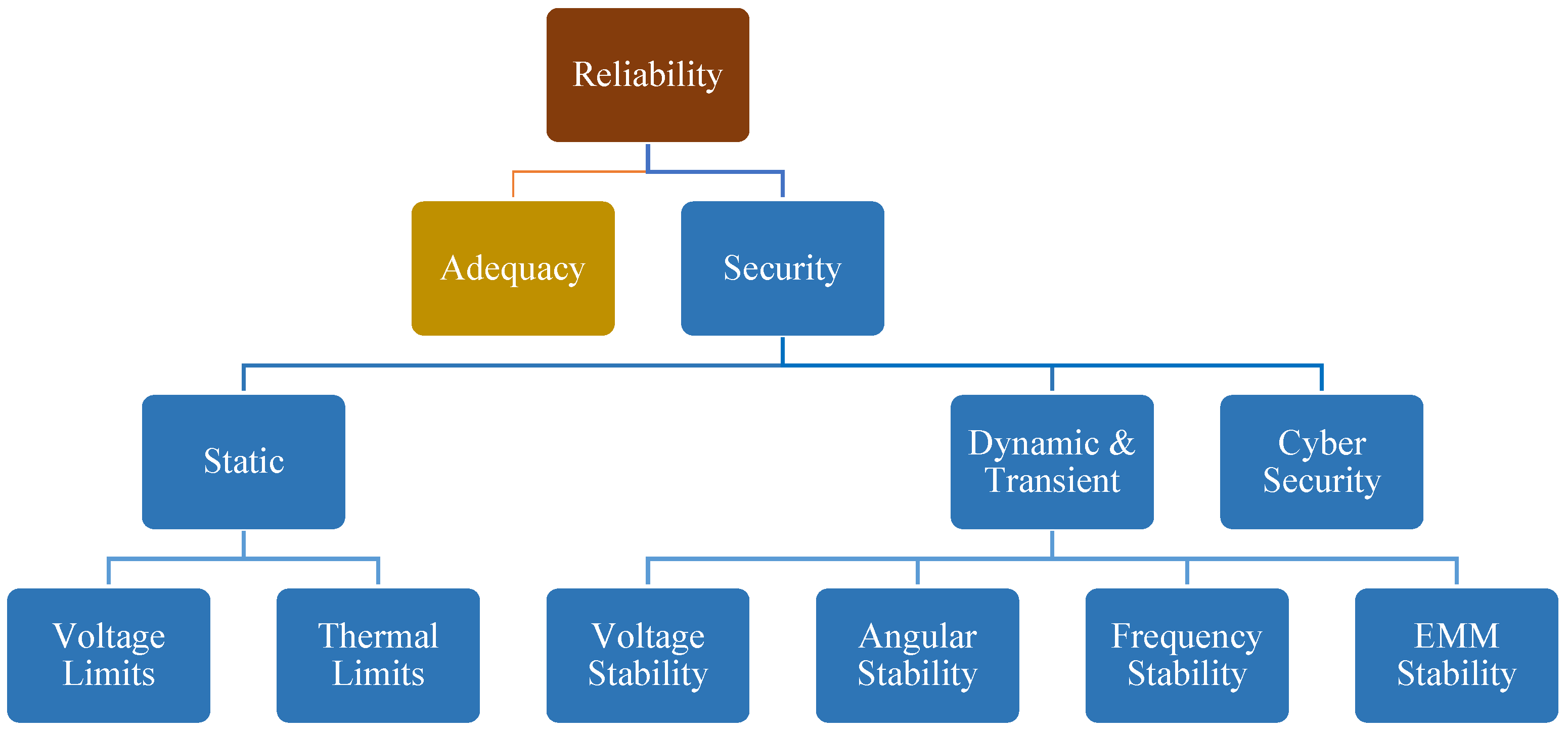 Reliability

Adequacy

Security

Static

Dynamic & Transient

Cyber Security

Voltage Limits

Thermal Limits

Voltage Stability

Angular Stability

Frequency Stability

EMM Stability